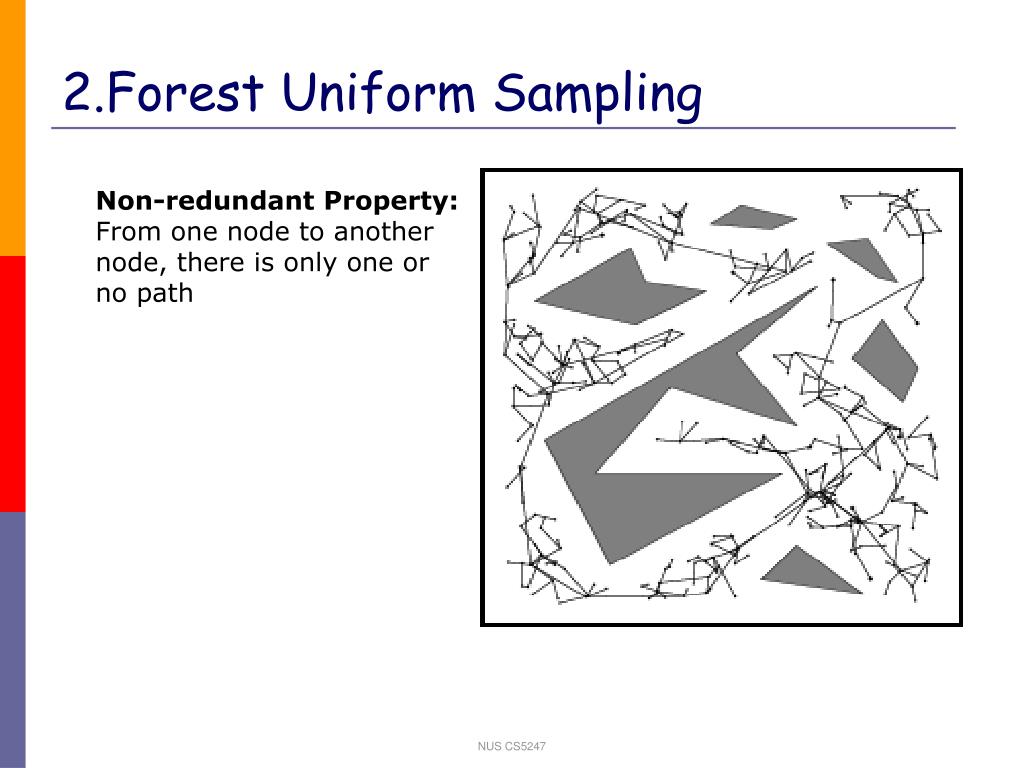 2.Forest Uniform Sampling

**Non-redundant Property:** From one node to another node, there is only one or no path

NUS CS5247